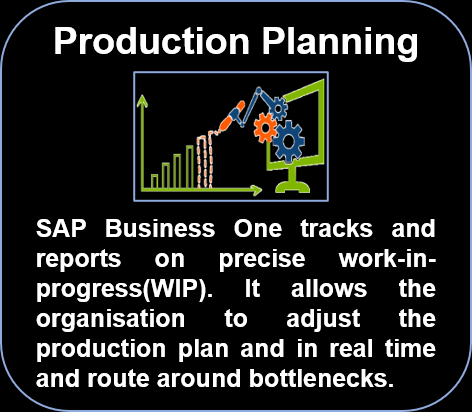 Production Planning

SAP Business One tracks and reports on precise work-in-progress(WIP). It allows the organisation to adjust the production plan and in real time and route around bottlenecks.